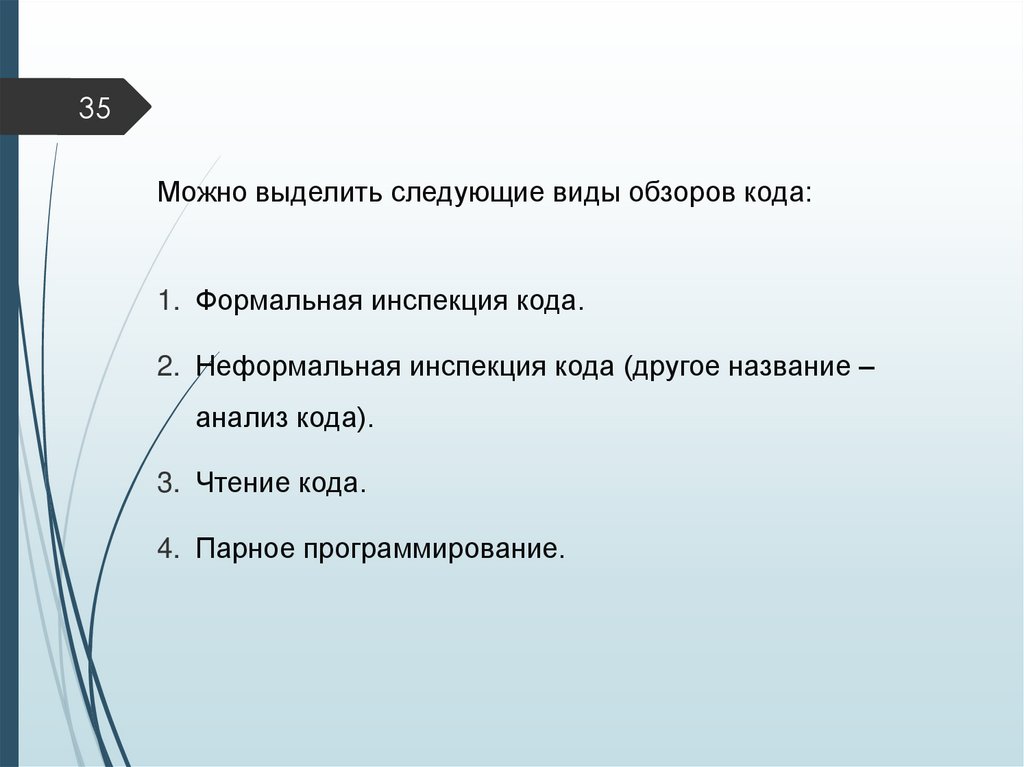 35

Можно выделить следующие виды обзоров кода:

1. Формальная инспекция кода.

2. Неформальная инспекция кода (другое название – анализ кода).

3. Чтение кода.

4. Парное программирование.